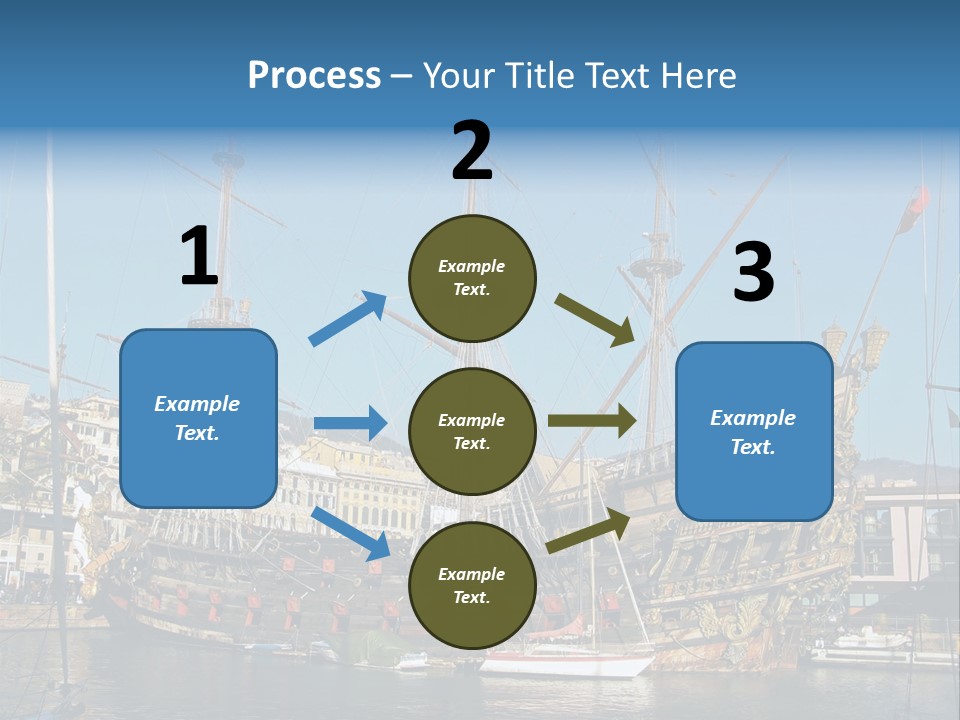 Process – Your Title Text Here

1

Example Text.

2

Example Text.

Example Text.

Example Text.

3

Example Text.